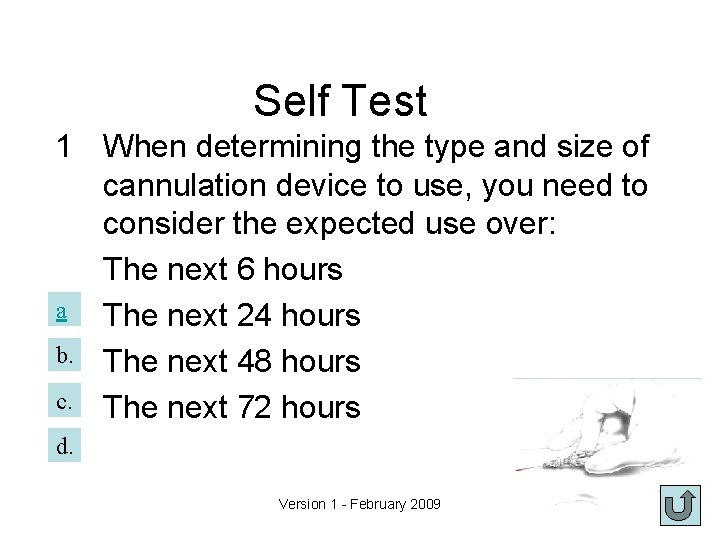 Self Test

1 When determining the type and size of cannulation device to use, you need to consider the expected use over:

The next 6 hours

a The next 24 hours

b. The next 48 hours

c. The next 72 hours

d.

Version 1 - February 2009